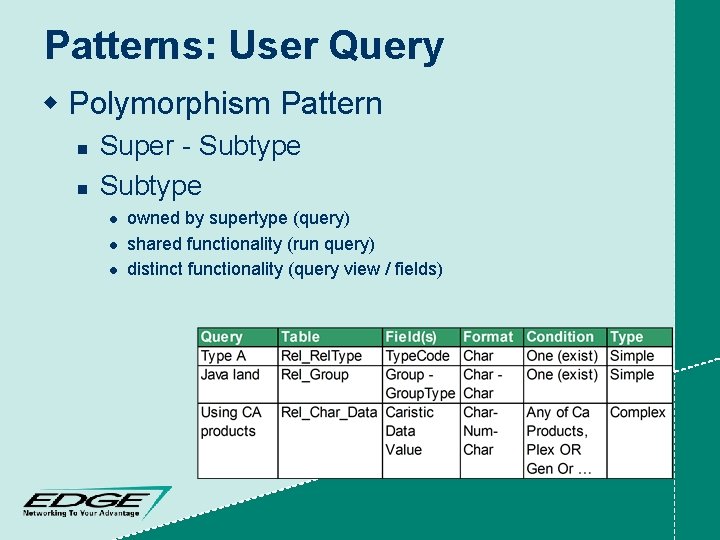 Patterns: User Query

Polymorphism Pattern

Super - Subtype

Subtype

owned by supertype (query)

shared functionality (run query)

distinct functionality (query view / fields)

| Query | Table | Field(s) | Format | Condition | Type |
|---|---|---|---|---|---|
| Type A | Rel_RelType | TypeCode | Char | One (exist) | Simple |
| Java land | Rel_Group | Group - GroupType | Char - Char | One (exist) | Simple |
| Using CA products | Rel_Char_Data | Caristic Data Value | Char-Num-Char | Any of Ca Products, Plex OR Gen Or … | Complex |

EDGE
Networking To Your Advantage